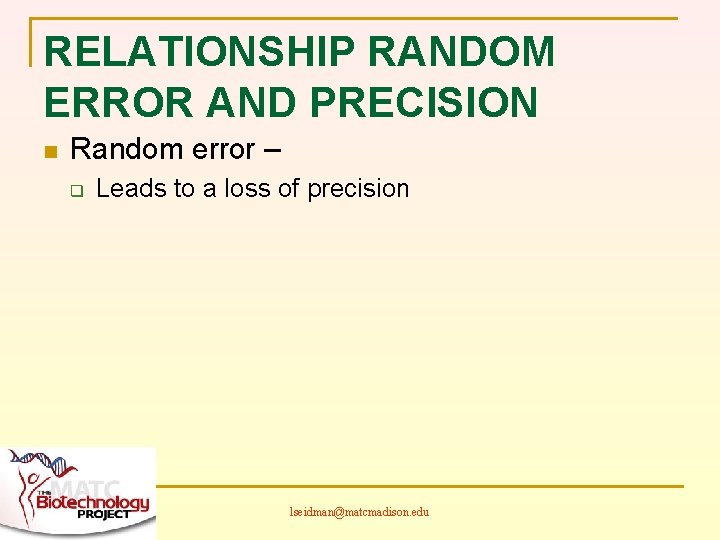 RELATIONSHIP RANDOM ERROR AND PRECISION

Random error –

Leads to a loss of precision

MATC
THE Biotechnology PROJECT

lseidman@matcmadison.edu